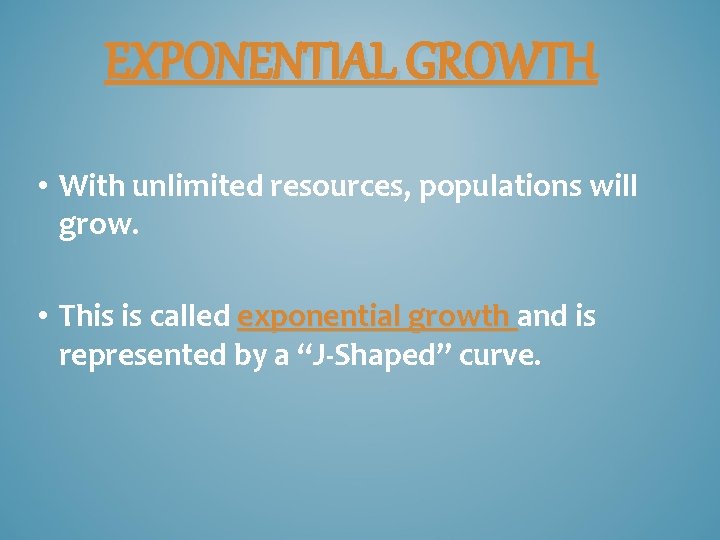 EXPONENTIAL GROWTH

• With unlimited resources, populations will grow.

• This is called exponential growth and is represented by a “J-Shaped” curve.